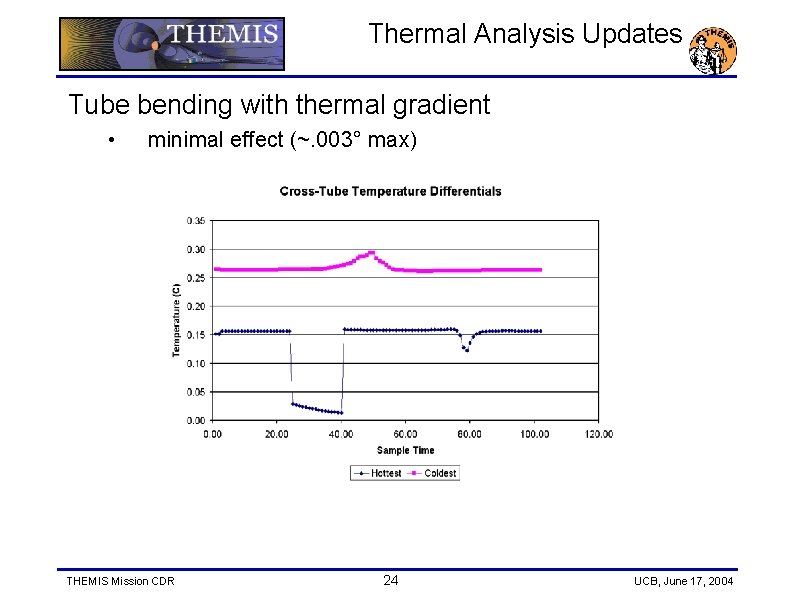 THEMIS

Thermal Analysis Updates

THEMIS

Tube bending with thermal gradient

• minimal effect (~.003° max)

Cross-Tube Temperature Differentials

0.35
0.30
0.25
0.20
0.15
0.10
0.05
0.00

Temperature (C)

0.00 20.00 40.00 60.00 80.00 100.00 120.00

Sample Time

Hottest Coldest

THEMIS Mission CDR

24

UCB, June 17, 2004